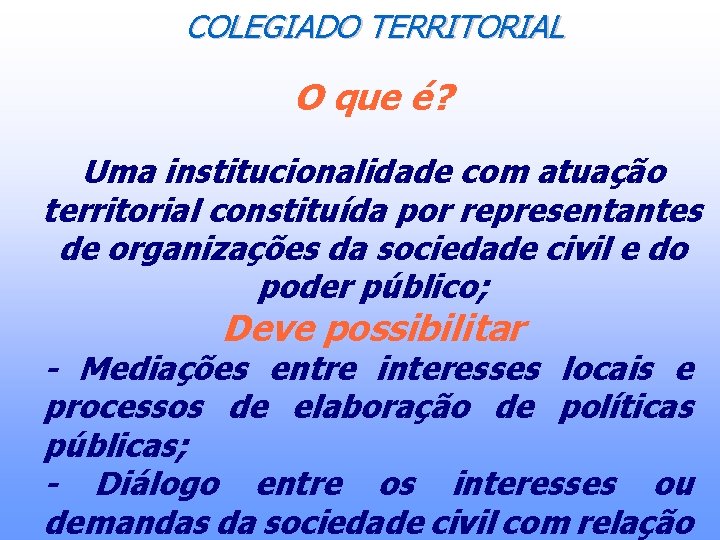 COLEGIADO TERRITORIAL

O que é?

Uma institucionalidade com atuação territorial constituída por representantes de organizações da sociedade civil e do poder público;

Deve possibilitar

- Mediações entre interesses locais e processos de elaboração de políticas públicas;

- Diálogo entre os interesses ou demandas da sociedade civil com relação